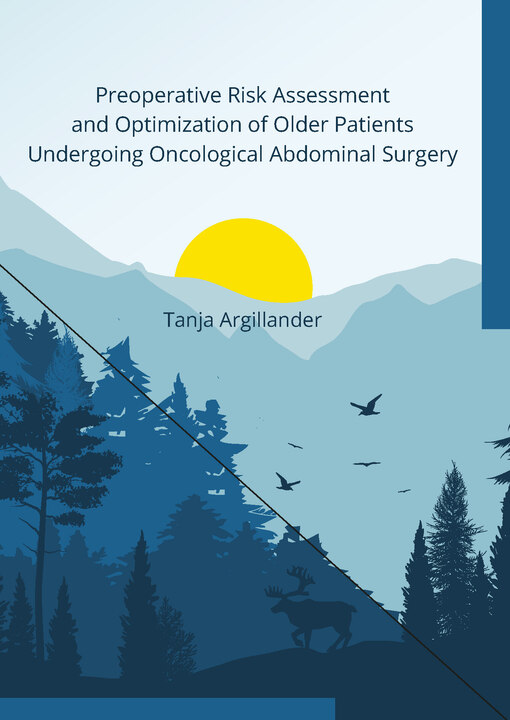 Preoperative Risk Assessment and Optimization of Older Patients Undergoing Oncological Abdominal Surgery

Tanja Argillander